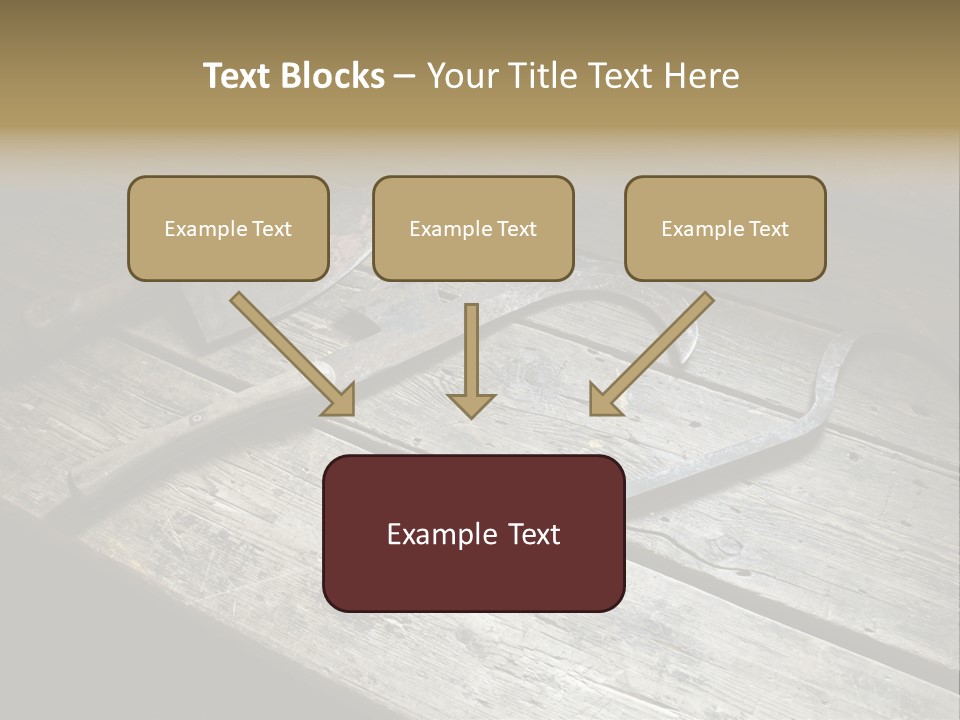 Text Blocks – Your Title Text Here

Example Text

Example Text

Example Text

Example Text